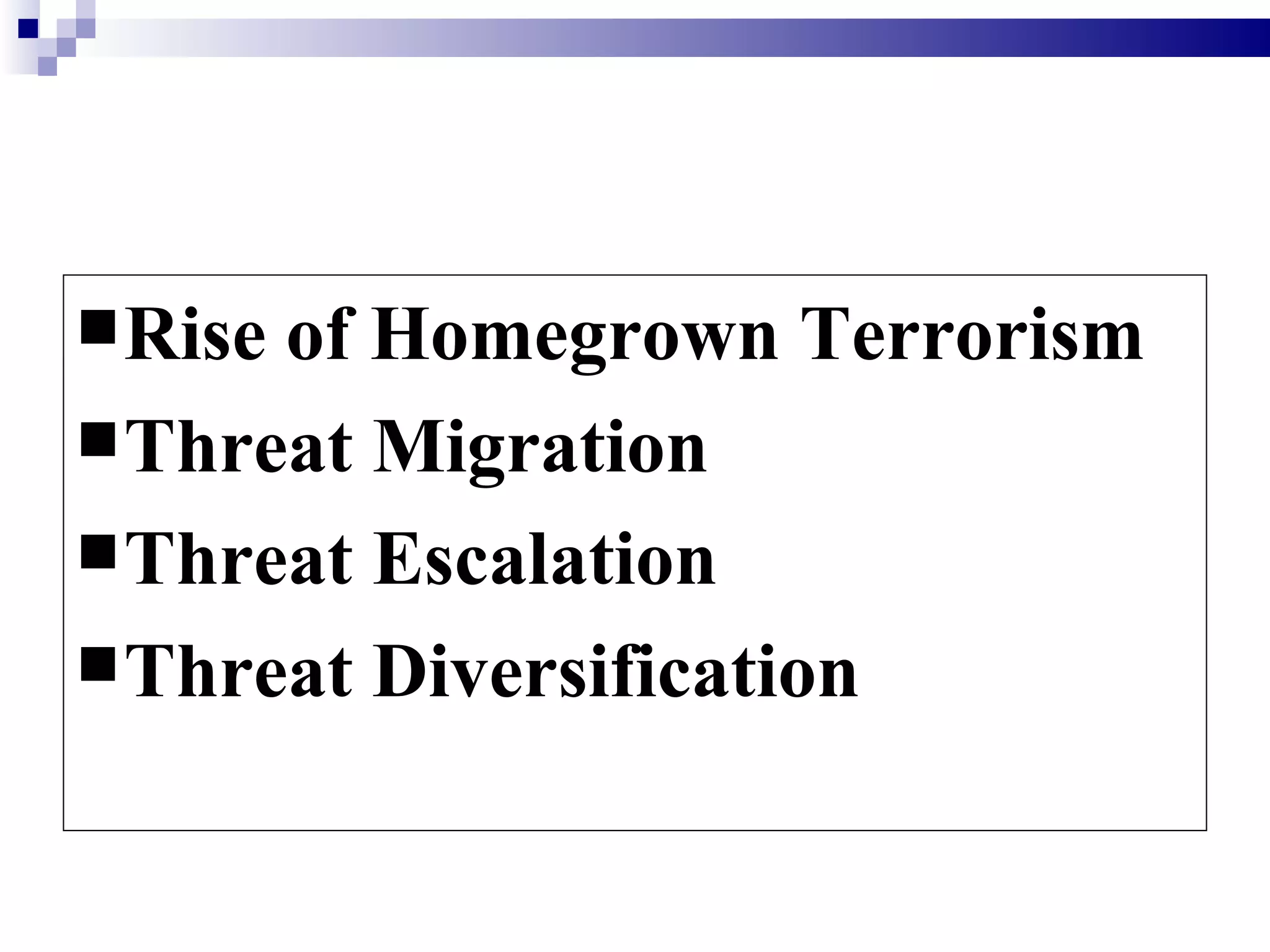 ■ Rise of Homegrown Terrorism
■ Threat Migration
■ Threat Escalation
■ Threat Diversification